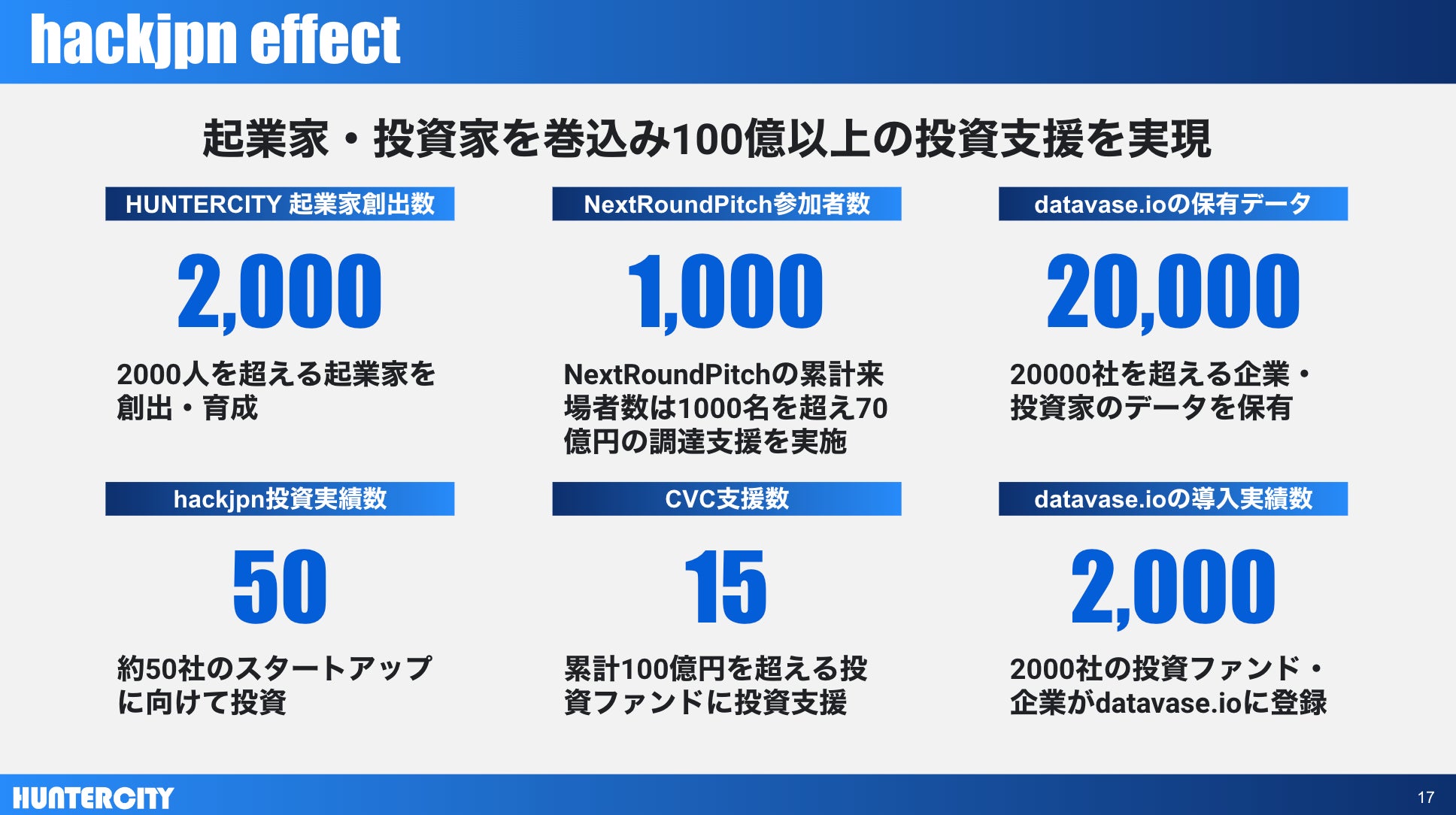 hackjpn effect

起業家・投資家を巻込み100億以上の投資支援を実現

HUNTERCITY 起業家創出数

2,000

2000人を超える起業家を創出・育成

NextRoundPitch参加者数

1,000

NextRoundPitchの累計来場者数は1000名を超え70億円の調達支援を実施

datavase.ioの保有データ

20,000

20000社を超える企業・投資家のデータを保有

hackjpn投資実績数

50

約50社のスタートアップに向けて投資

CVC支援数

15

累計100億円を超える投資ファンドに投資支援

datavase.ioの導入実績数

2,000

2000社の投資ファンド・企業がdatavase.ioに登録

HUNTERCITY

17